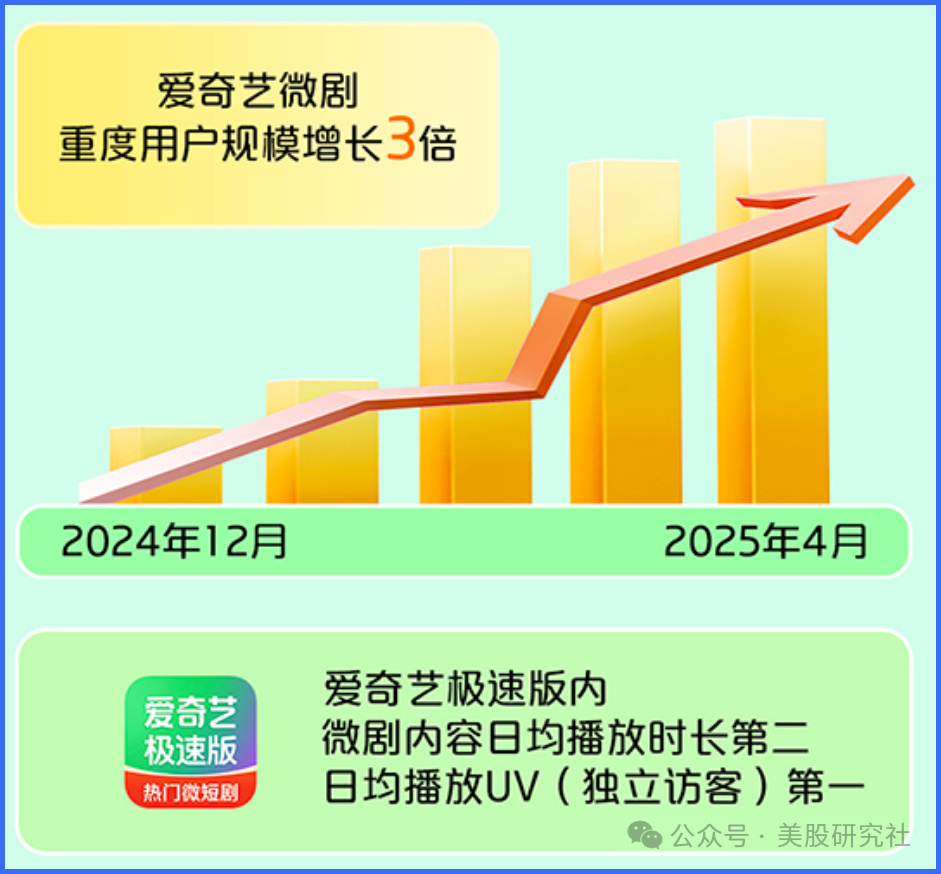 爱奇艺微剧
重度用户规模增长3倍

2024年12月

2025年4月

爱奇艺
极速版
热门微短剧

爱奇艺极速版内
微剧内容日均播放时长第二
日均播放UV（独立访客）第一

公众号 · 美股研究社